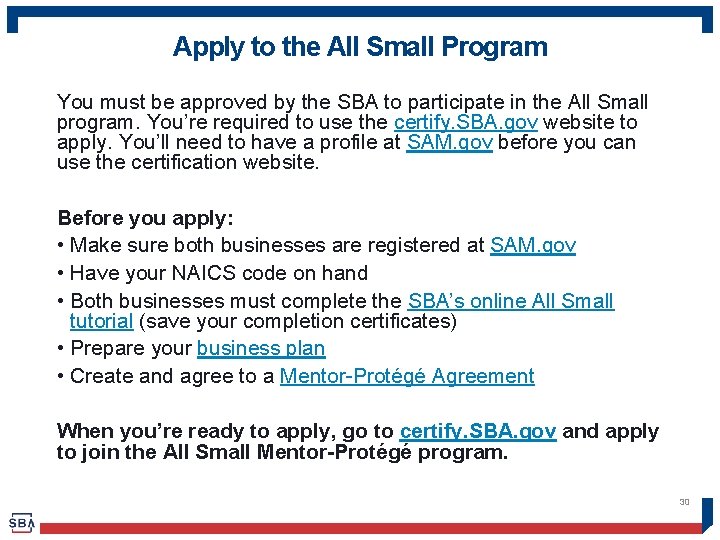 Apply to the All Small Program

You must be approved by the SBA to participate in the All Small program. You're required to use the certify.SBA.gov website to apply. You'll need to have a profile at SAM.gov before you can use the certification website.

Before you apply:
• Make sure both businesses are registered at SAM.gov
• Have your NAICS code on hand
• Both businesses must complete the SBA's online All Small tutorial (save your completion certificates)
• Prepare your business plan
• Create and agree to a Mentor-Protégé Agreement

When you're ready to apply, go to certify.SBA.gov and apply to join the All Small Mentor-Protégé program.

30

SBA